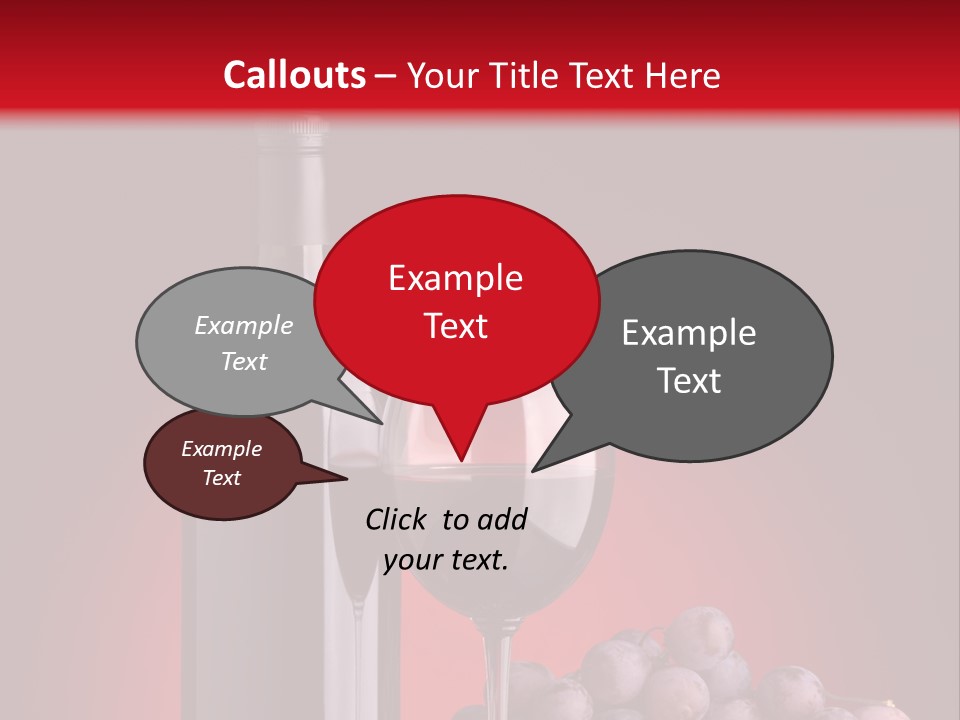 Callouts – Your Title Text Here

Example Text

Example Text

Example Text

Example Text

Click to add your text.